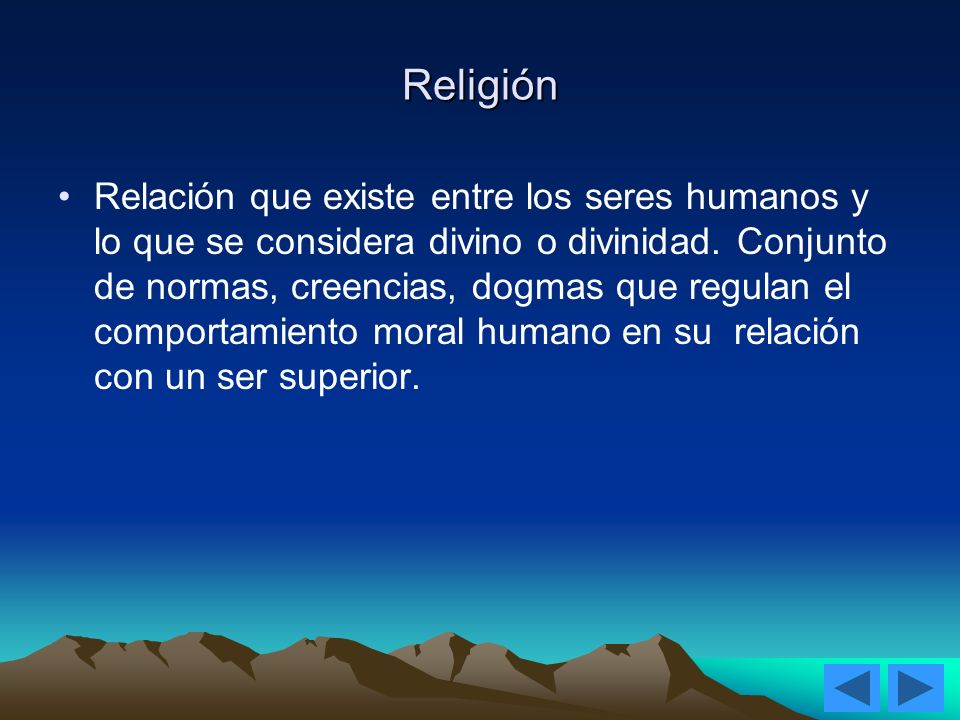 Religión

• Relación que existe entre los seres humanos y lo que se considera divino o divinidad. Conjunto de normas, creencias, dogmas que regulan el comportamiento moral humano en su relación con un ser superior.